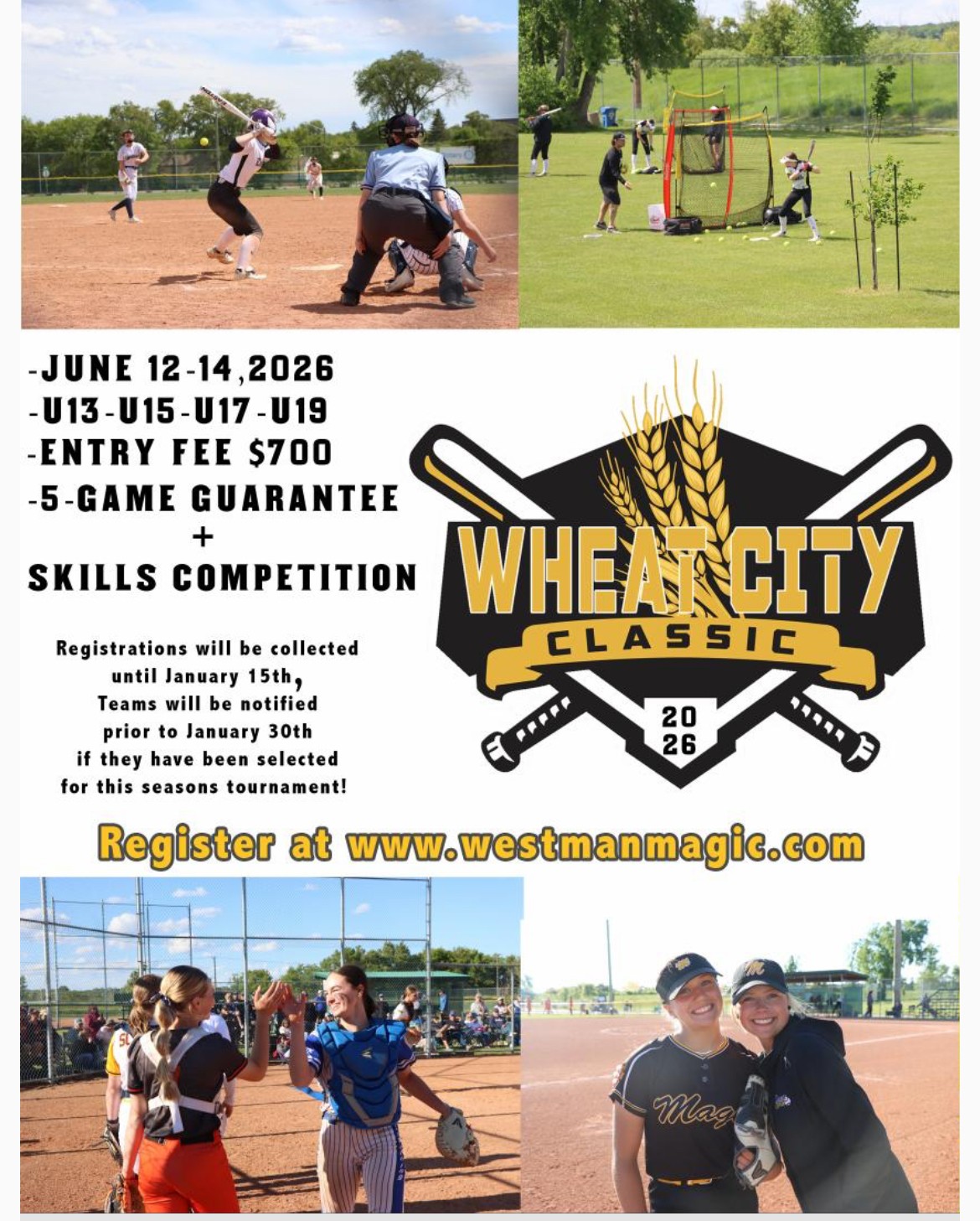 -JUNE 12-14,2026
-U13-U15-U17-U19
-ENTRY FEE $700
-5-GAME GUARANTEE
+
SKILLS COMPETITION

Registrations will be collected until January 15th, Teams will be notified prior to January 30th if they have been selected for this seasons tournament!

WHEAT CITY
CLASSIC
20
26

Register at www.westmanmagic.com

Mag